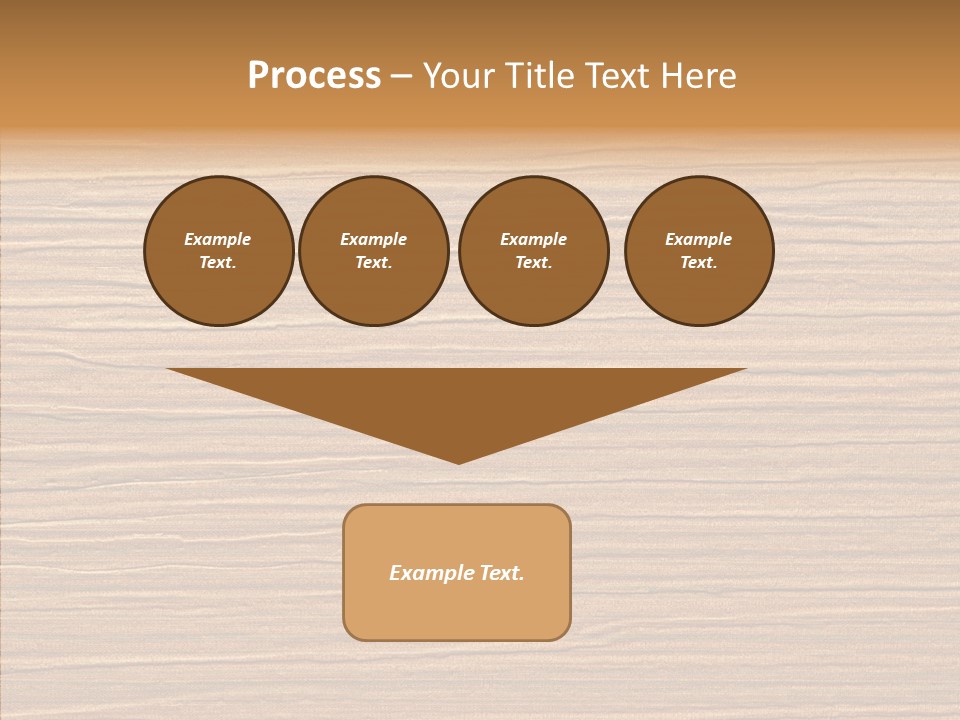 Process – Your Title Text Here

Example Text.

Example Text.

Example Text.

Example Text.

Example Text.